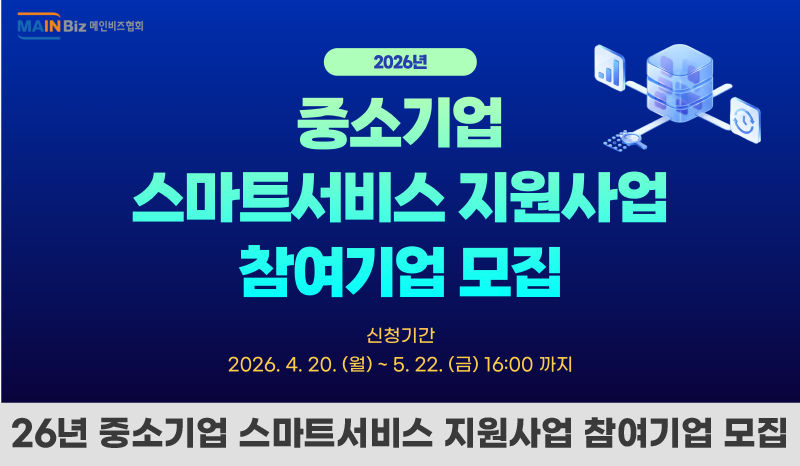 MAINBiz 메인비즈협회

2026년

중소기업
스마트서비스 지원사업
참여기업 모집

신청기간
2026. 4. 20. (월) ~ 5. 22. (금) 16:00 까지

26년 중소기업 스마트서비스 지원사업 참여기업 모집